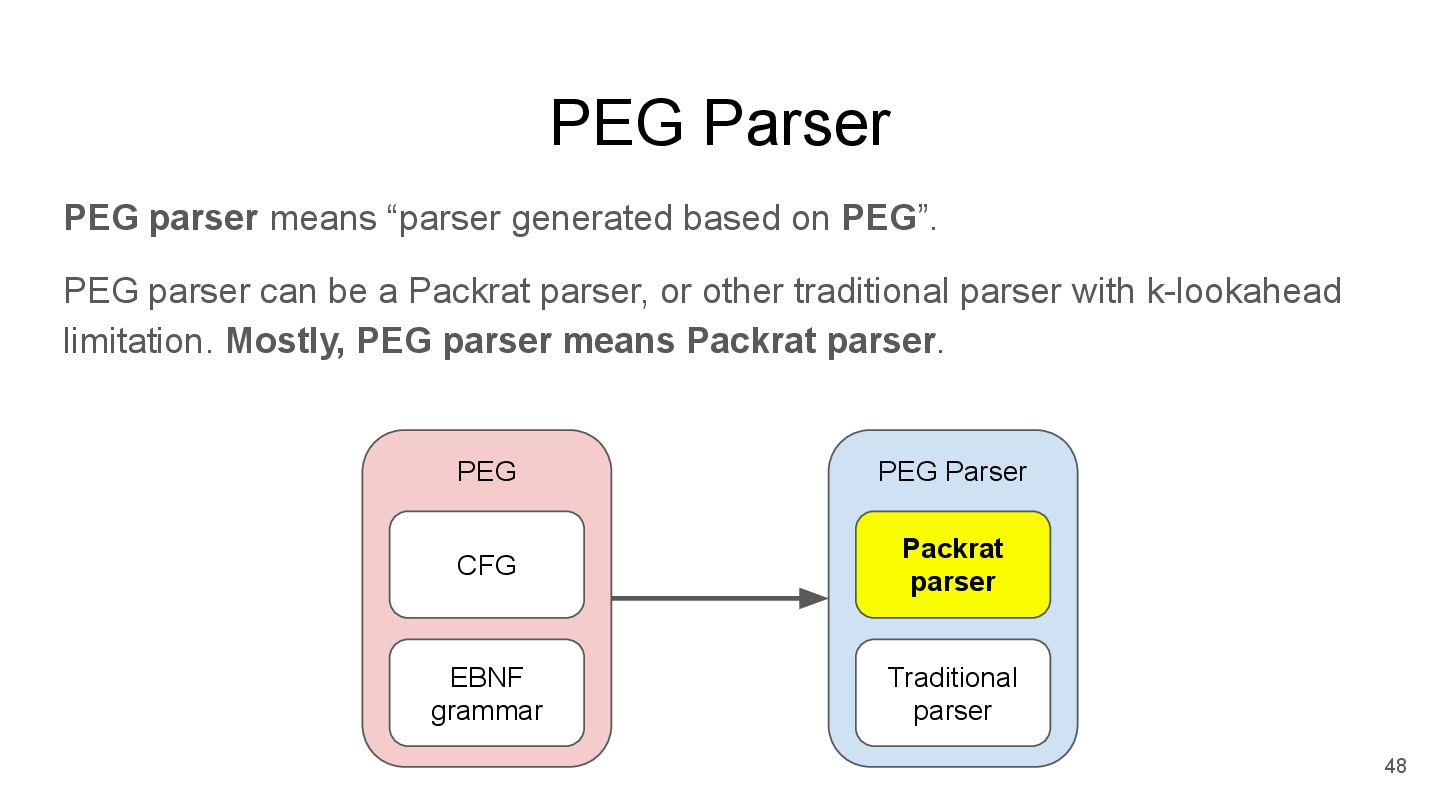 PEG Parser

PEG parser means “parser generated based on PEG”.

PEG parser can be a Packrat parser, or other traditional parser with k-lookahead limitation. Mostly, PEG parser means Packrat parser.

PEG

CFG

EBNF grammar

PEG Parser

Packrat parser

Traditional parser

48